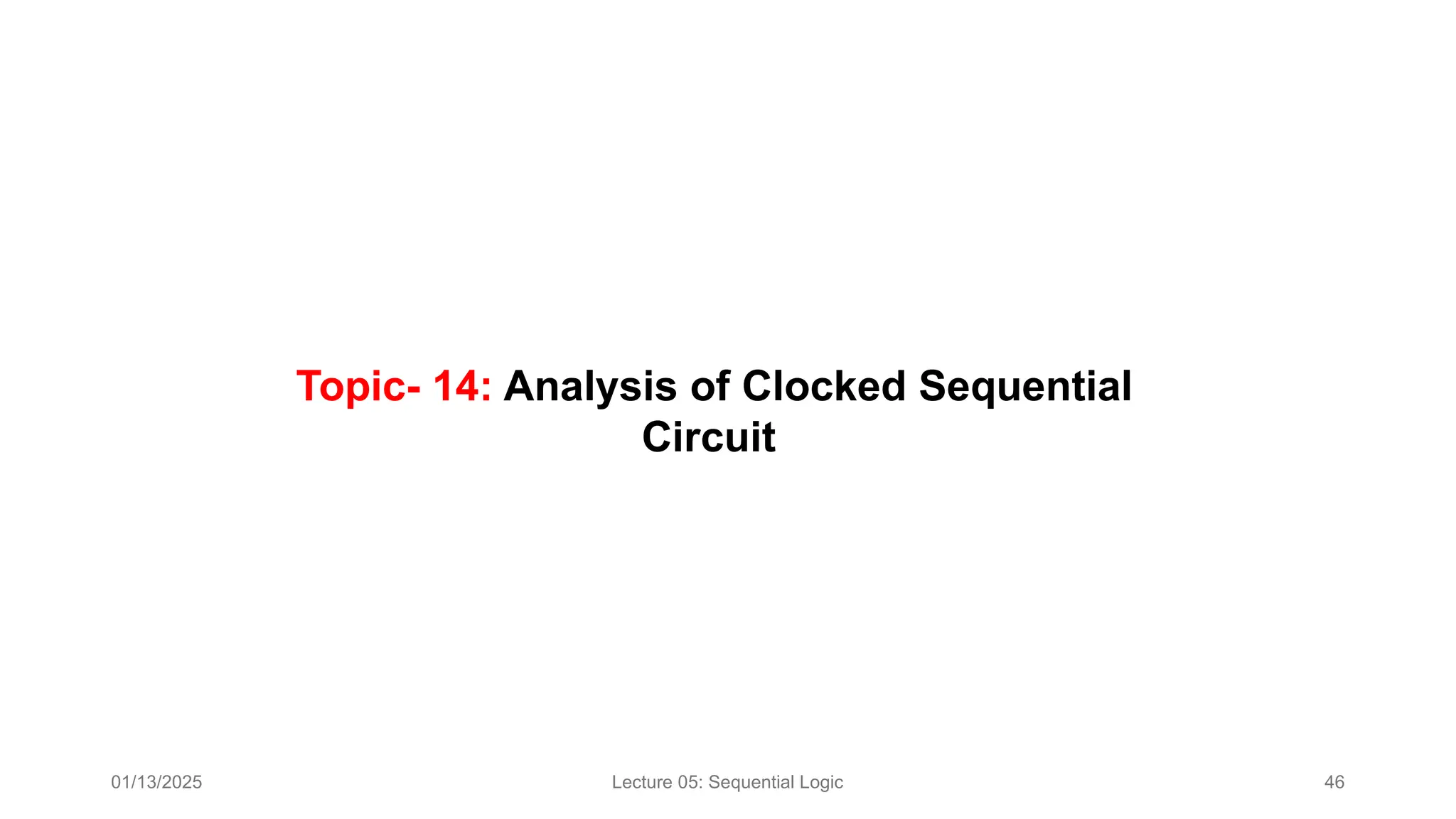 Topic- 14: Analysis of Clocked Sequential Circuit

01/13/2025

Lecture 05: Sequential Logic

46